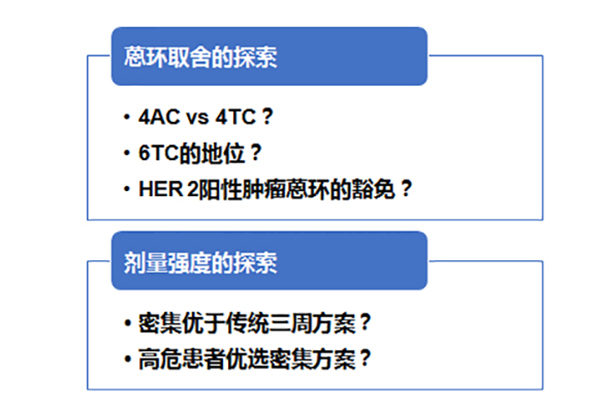 蒽环取舍的探索

• 4AC vs 4TC？
• 6TC的地位？
• HER 2阳性肿瘤蒽环的豁免？

剂量强度的探索

• 密集优于传统三周方案？
• 高危患者优选密集方案？